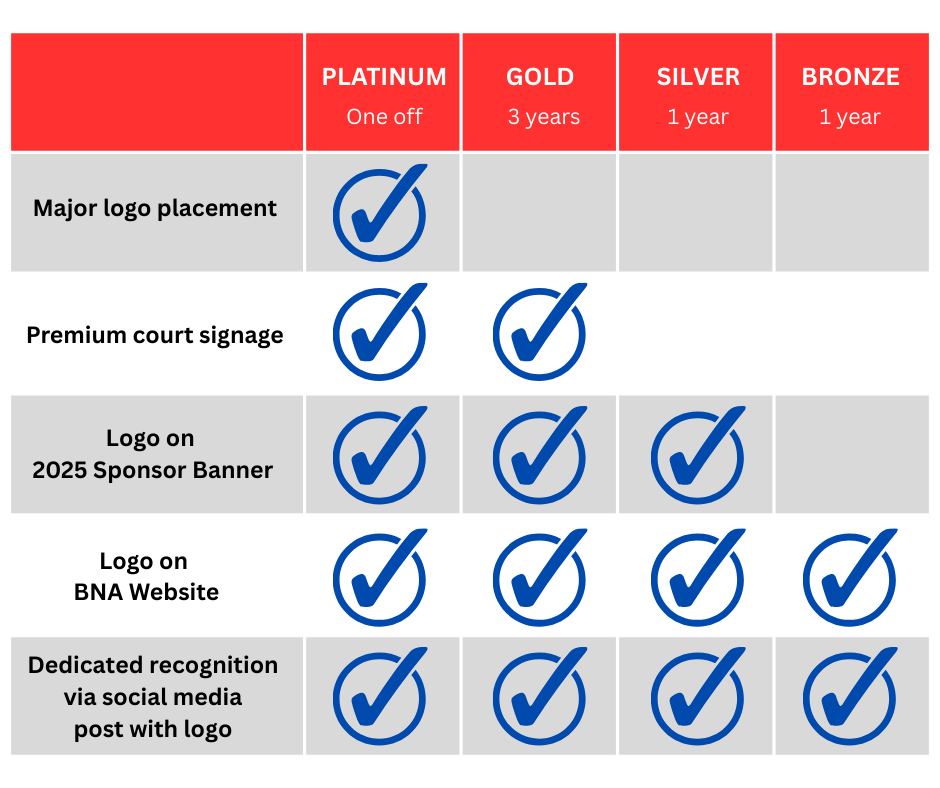 | | PLATINUM One off | GOLD 3 years | SILVER 1 year | BRONZE 1 year |
|---|---|---|---|---|
| Major logo placement | ✓ | | | |
| Premium court signage | ✓ | ✓ | | |
| Logo on 2025 Sponsor Banner | ✓ | ✓ | ✓ | |
| Logo on BNA Website | ✓ | ✓ | ✓ | ✓ |
| Dedicated recognition via social media post with logo | ✓ | ✓ | ✓ | ✓ |